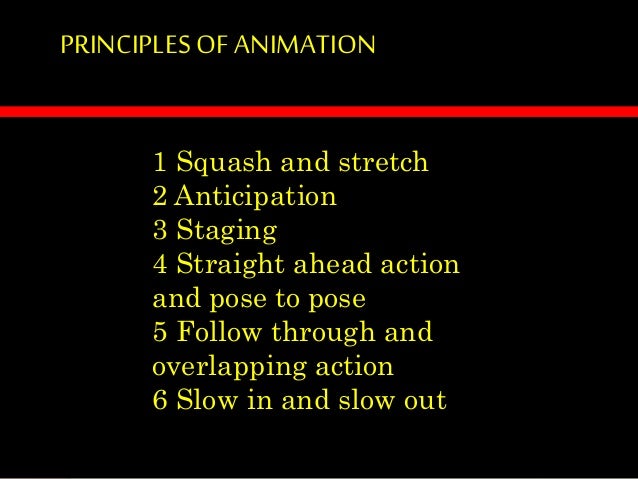 PRINCIPLES OF ANIMATION

1 Squash and stretch
2 Anticipation
3 Staging
4 Straight ahead action and pose to pose
5 Follow through and overlapping action
6 Slow in and slow out